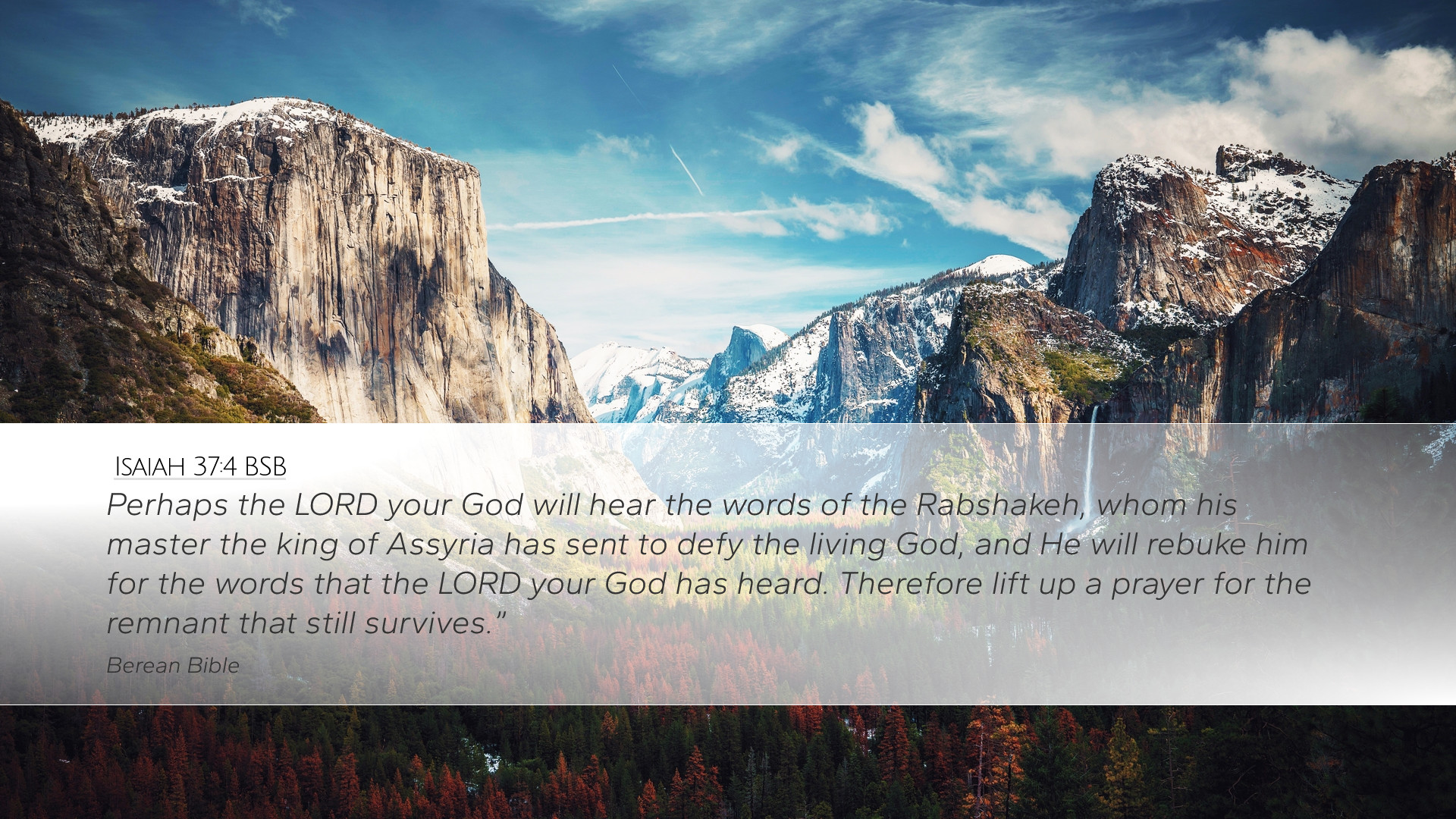 ISAIAH 37:4 BSB

Perhaps the LORD your God will hear the words of the Rabshakeh, whom his master the king of Assyria has sent to defy the living God, and He will rebuke him for the words that the LORD your God has heard. Therefore lift up a prayer for the remnant that still survives.”

Berean Bible